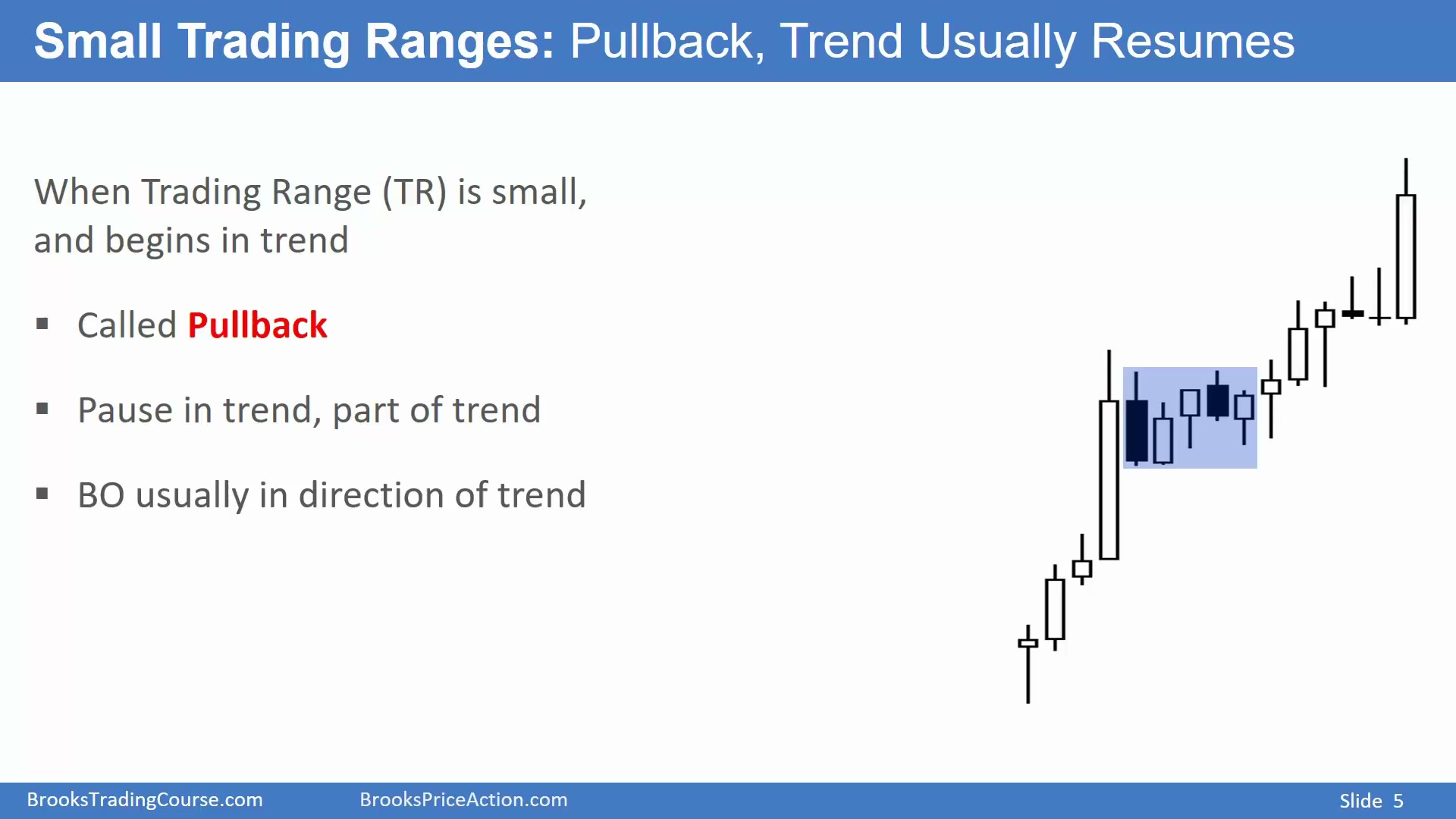 Small Trading Ranges: Pullback, Trend Usually Resumes

When Trading Range (TR) is small, and begins in trend

▪ Called Pullback

▪ Pause in trend, part of trend

▪ BO usually in direction of trend

BrooksTradingCourse.com BrooksPriceAction.com Slide 5